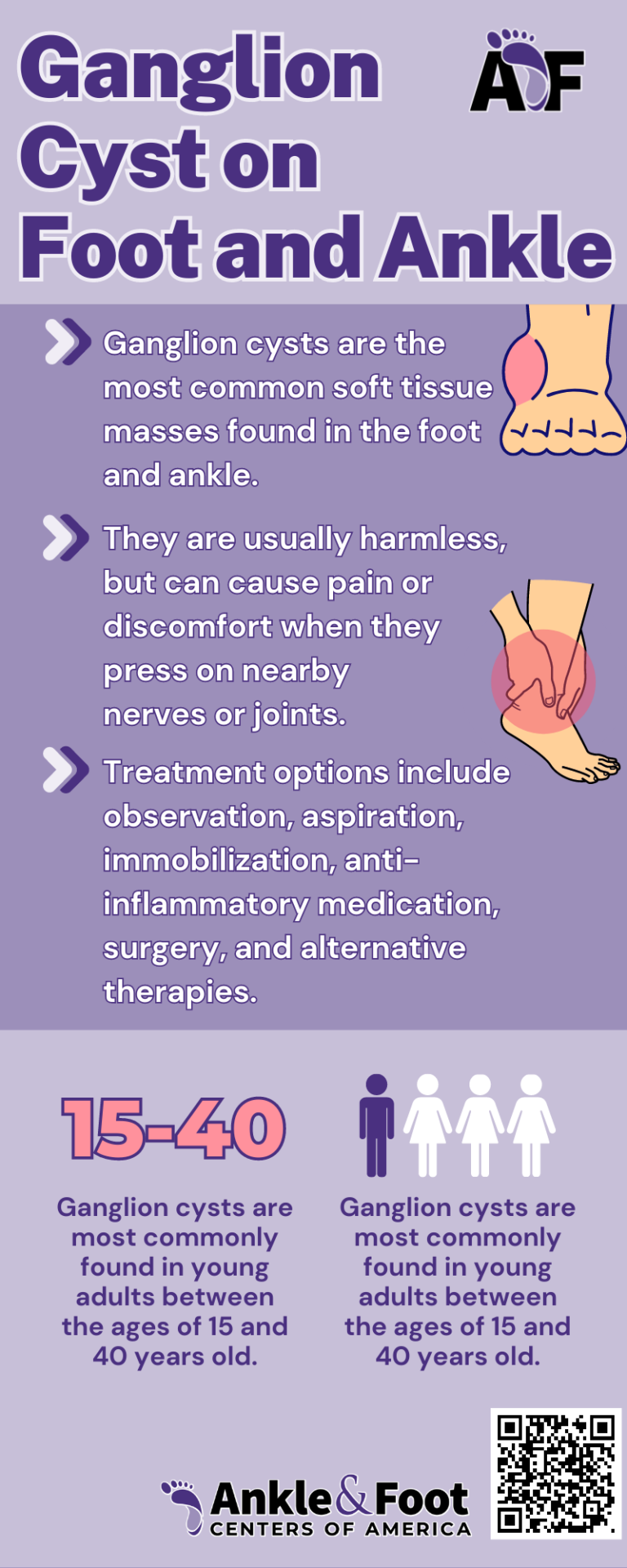 Ganglion Cyst on Foot and Ankle

AF

Ganglion cysts are the most common soft tissue masses found in the foot and ankle.

They are usually harmless, but can cause pain or discomfort when they press on nearby nerves or joints.

Treatment options include observation, aspiration, immobilization, anti-inflammatory medication, surgery, and alternative therapies.

15-40

Ganglion cysts are most commonly found in young adults between the ages of 15 and 40 years old.

Ganglion cysts are most commonly found in young adults between the ages of 15 and 40 years old.

Ankle & Foot
CENTERS OF AMERICA